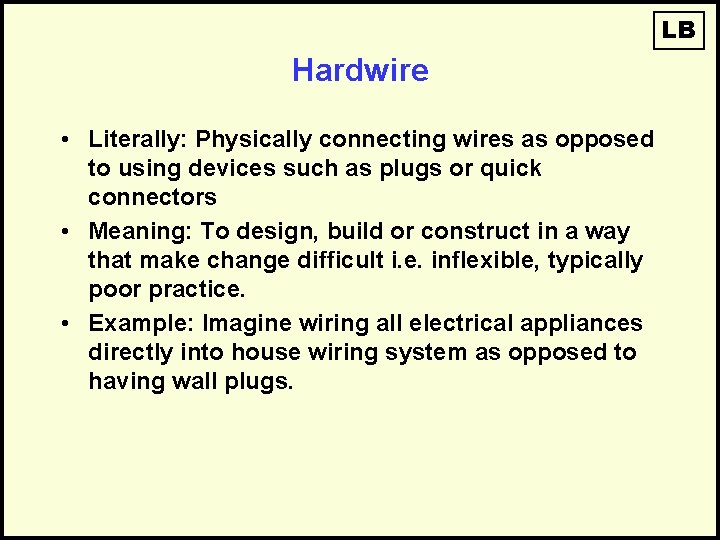 LB

Hardwire

• Literally: Physically connecting wires as opposed to using devices such as plugs or quick connectors
• Meaning: To design, build or construct in a way that make change difficult i.e. inflexible, typically poor practice.
• Example: Imagine wiring all electrical appliances directly into house wiring system as opposed to having wall plugs.